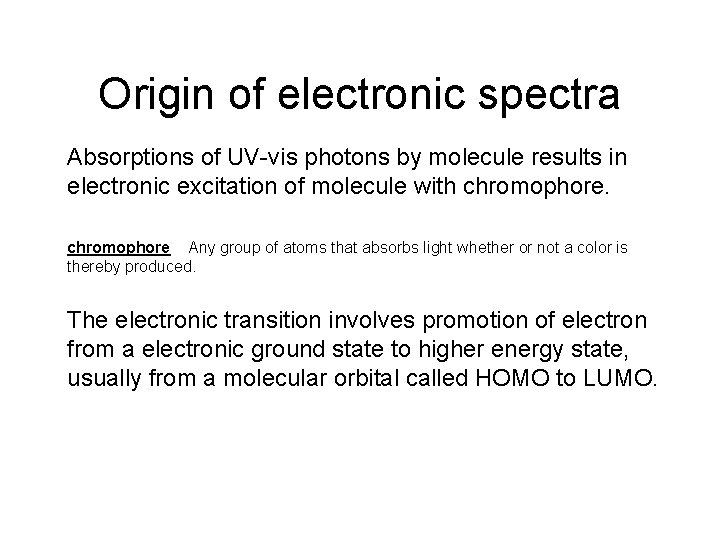 Origin of electronic spectra

Absorptions of UV-vis photons by molecule results in electronic excitation of molecule with chromophore.

chromophore Any group of atoms that absorbs light whether or not a color is thereby produced.

The electronic transition involves promotion of electron from a electronic ground state to higher energy state, usually from a molecular orbital called HOMO to LUMO.